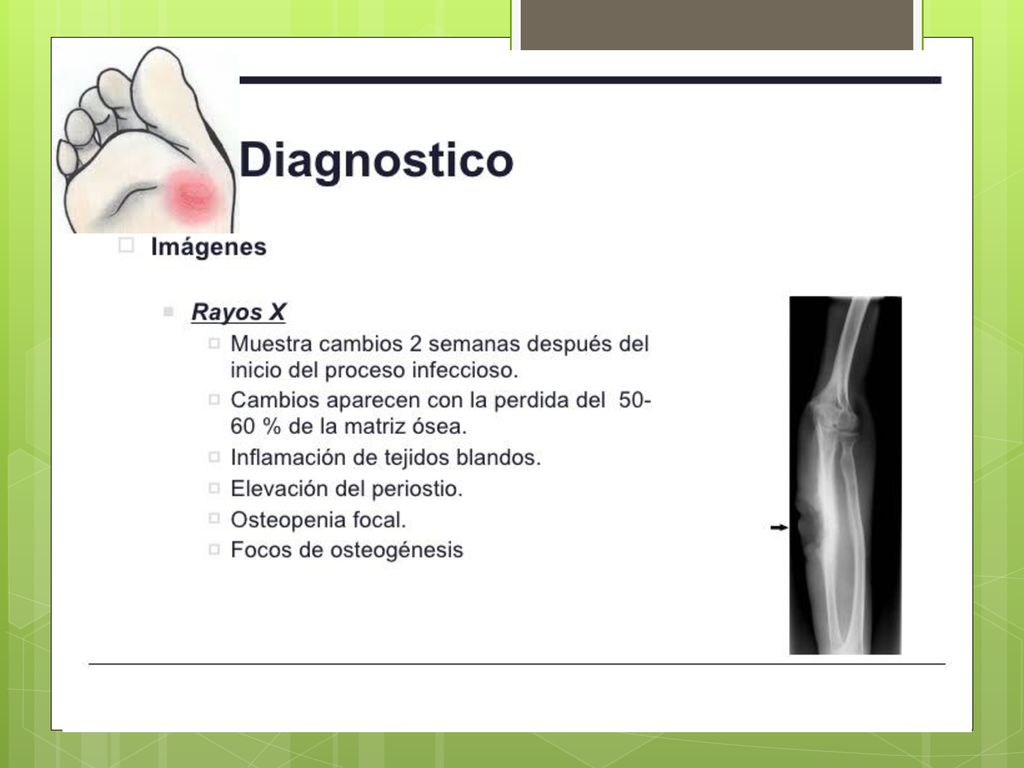 Diagnostico

Imágenes

Rayos X

Muestra cambios 2 semanas después del inicio del proceso infeccioso.

Cambios aparecen con la perdida del 50-60 % de la matriz ósea.

Inflamación de tejidos blandos.

Elevación del periostio.

Osteopenia focal.

Focos de osteogénesis